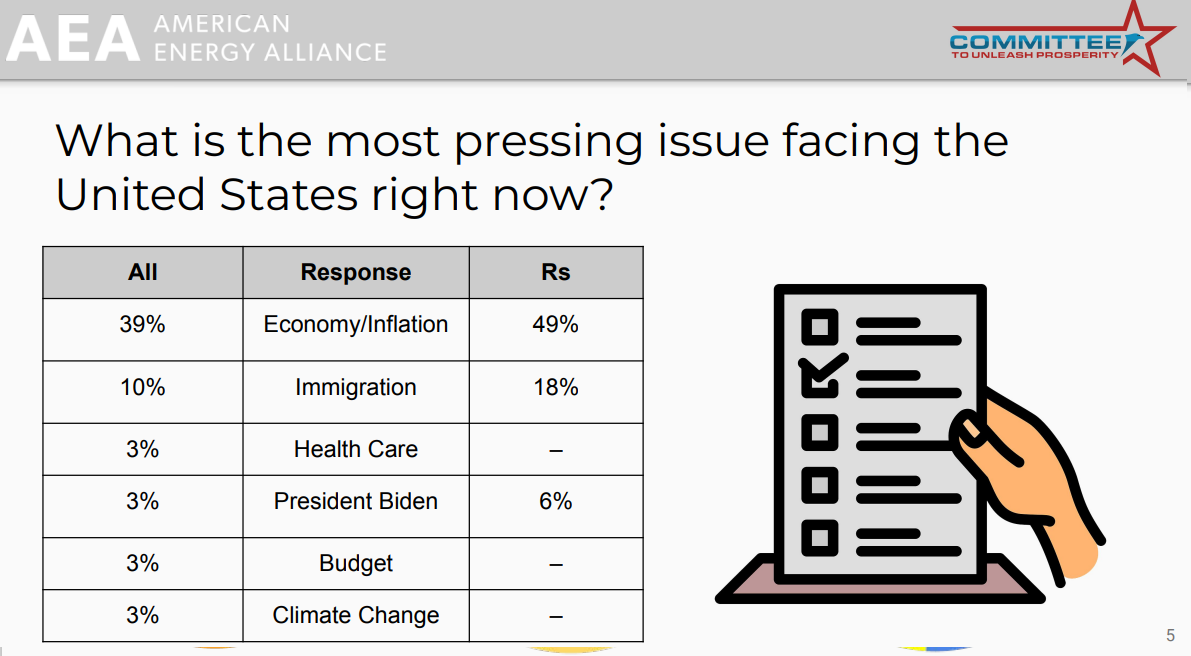 AEA AMERICAN ENERGY ALLIANCE

COMMITTEE TO UNLEASH PROSPERITY

What is the most pressing issue facing the United States right now?

| All | Response | Rs |
|---|---|---|
| 39% | Economy/Inflation | 49% |
| 10% | Immigration | 18% |
| 3% | Health Care | – |
| 3% | President Biden | 6% |
| 3% | Budget | – |
| 3% | Climate Change | – |

5